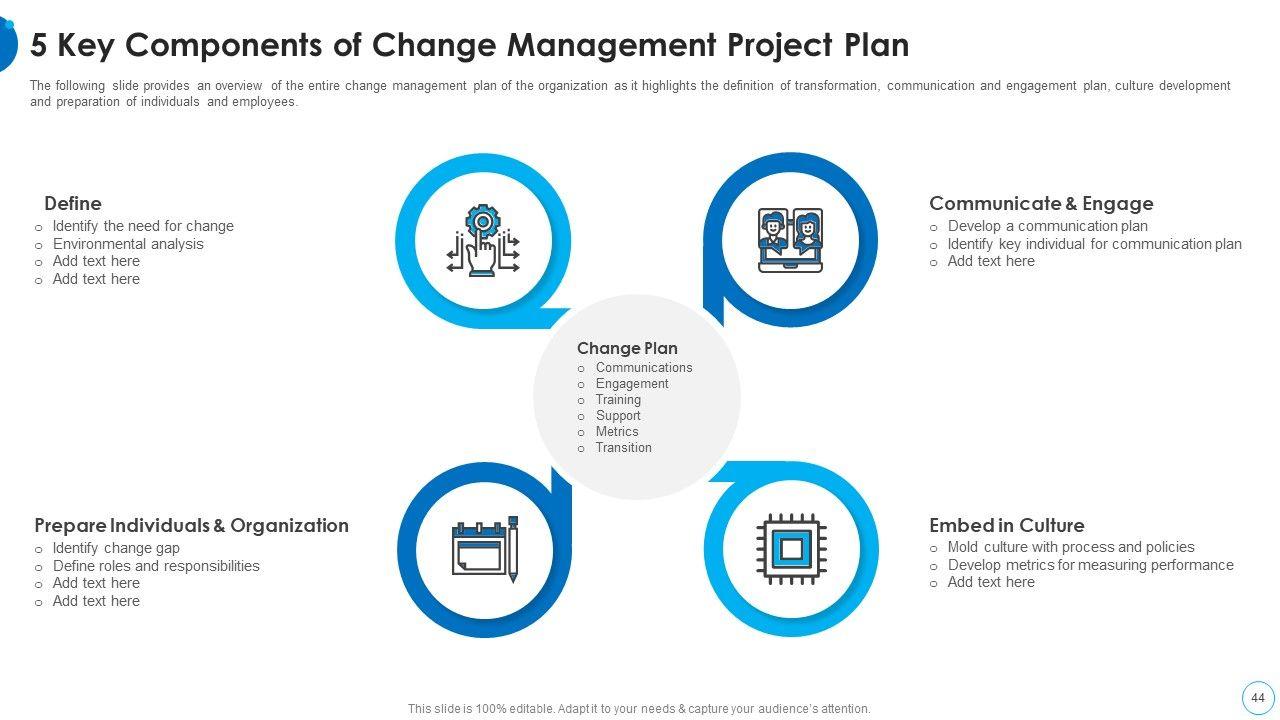 5 Key Components of Change Management Project Plan

The following slide provides an overview of the entire change management plan of the organization as it highlights the definition of transformation, communication and engagement plan, culture development and preparation of individuals and employees.

Define
o Identify the need for change
o Environmental analysis
o Add text here
o Add text here

Communicate & Engage
o Develop a communication plan
o Identify key individual for communication plan
o Add text here

Change Plan
o Communications
o Engagement
o Training
o Support
o Metrics
o Transition

Prepare Individuals & Organization
o Identify change gap
o Define roles and responsibilities
o Add text here
o Add text here

Embed in Culture
o Mold culture with process and policies
o Develop metrics for measuring performance
o Add text here

This slide is 100% editable. Adapt it to your needs & capture your audience's attention.

44